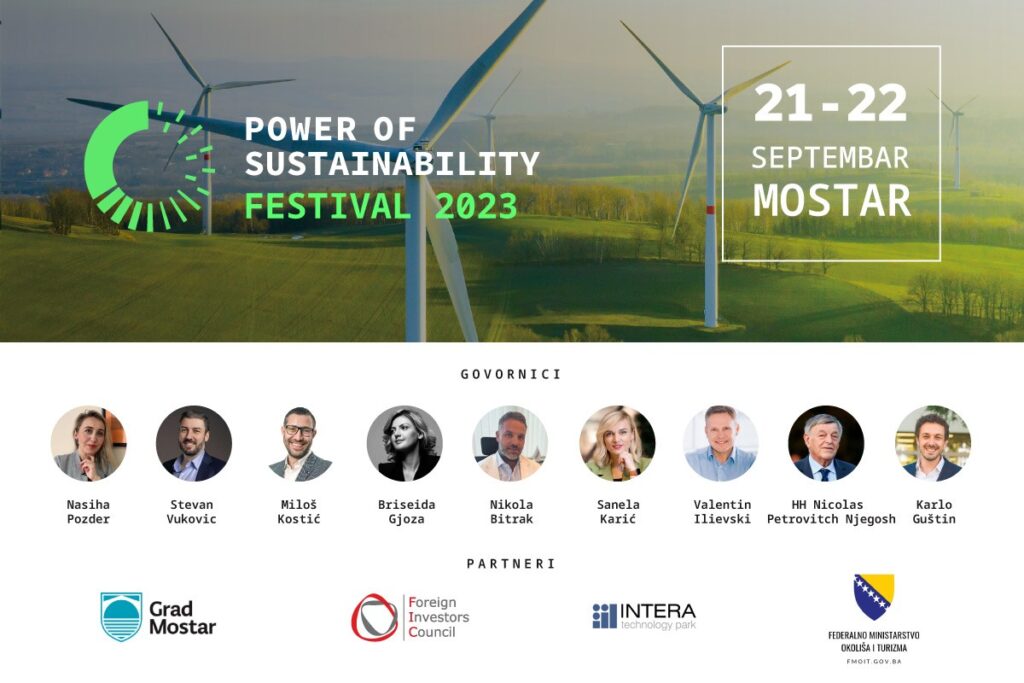 POWER OF SUSTAINABILITY
FESTIVAL 2023

21-22
SEPTEMBAR
MOSTAR

GOVORNICI

Nasiha Pozder

Stevan Vukovic

Miloš Kostić

Briseida Gjoza

Nikola Bitrak

Sanela Karić

Valentin Ilievski

HH Nicolas Petrovitch Njegosh

Karlo Guštin

PARTNERI

Grad Mostar

Foreign Investors Council

INTERA technology park

FEDERALNO MINISTARSTVO OKOLIŠA I TURIZMA
FMOIT.GOV.BA